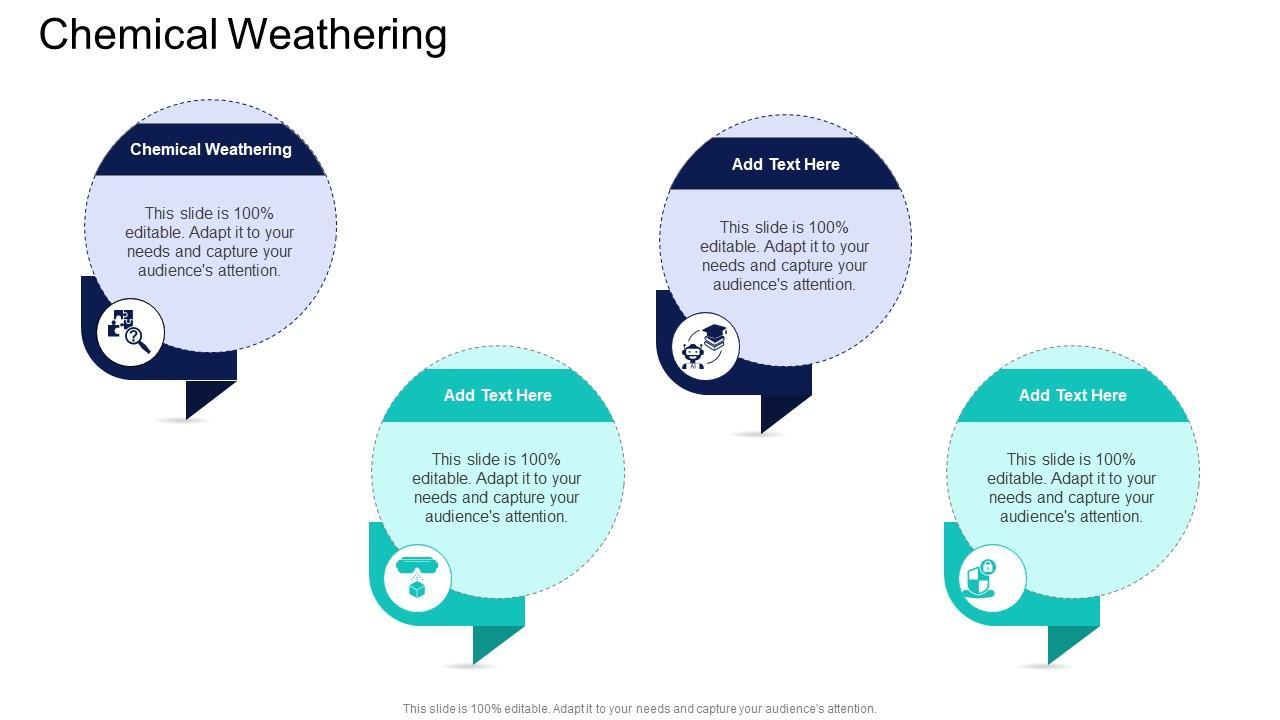 Chemical Weathering

Chemical Weathering

This slide is 100% editable. Adapt it to your needs and capture your audience's attention.

Add Text Here

This slide is 100% editable. Adapt it to your needs and capture your audience's attention.

Add Text Here

This slide is 100% editable. Adapt it to your needs and capture your audience's attention.

Add Text Here

This slide is 100% editable. Adapt it to your needs and capture your audience's attention.

This slide is 100% editable. Adapt it to your needs and capture your audience's attention.